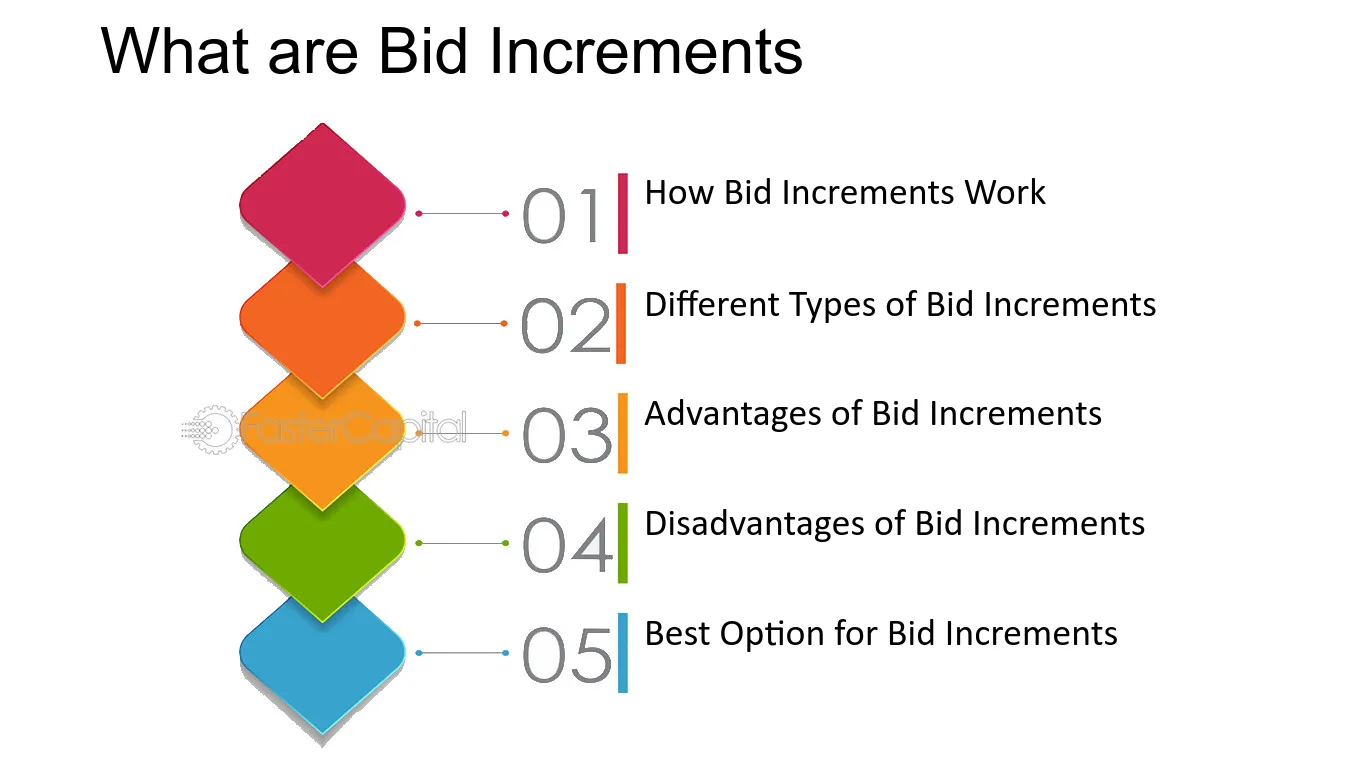 What are Bid Increments

01 How Bid Increments Work

02 Different Types of Bid Increments

03 Advantages of Bid Increments

04 Disadvantages of Bid Increments

05 Best Option for Bid Increments

FasterCapital